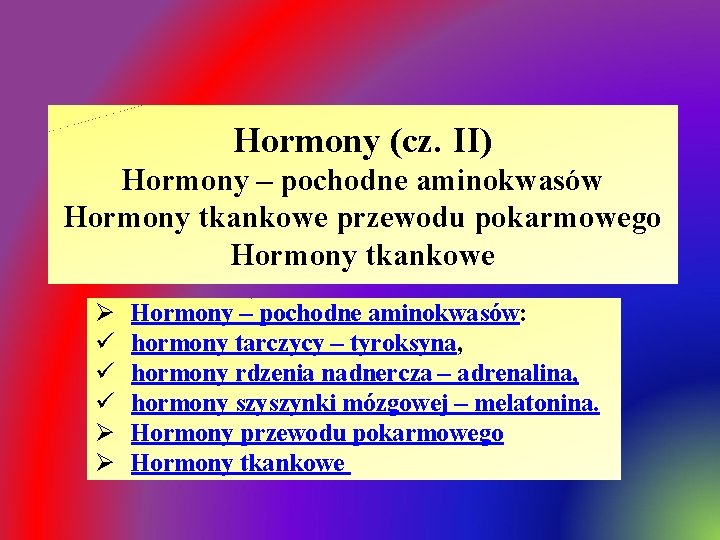 Hormony (cz. II)
Hormony – pochodne aminokwasów
Hormony tkankowe przewodu pokarmowego
Hormony tkankowe

➢ Hormony – pochodne aminokwasów:
✓ hormony tarczycy – tyroksyna,
✓ hormony rdzenia nadnercza – adrenalina,
✓ hormony szyszynki mózgowej – melatonina.
➢ Hormony przewodu pokarmowego
➢ Hormony tkankowe